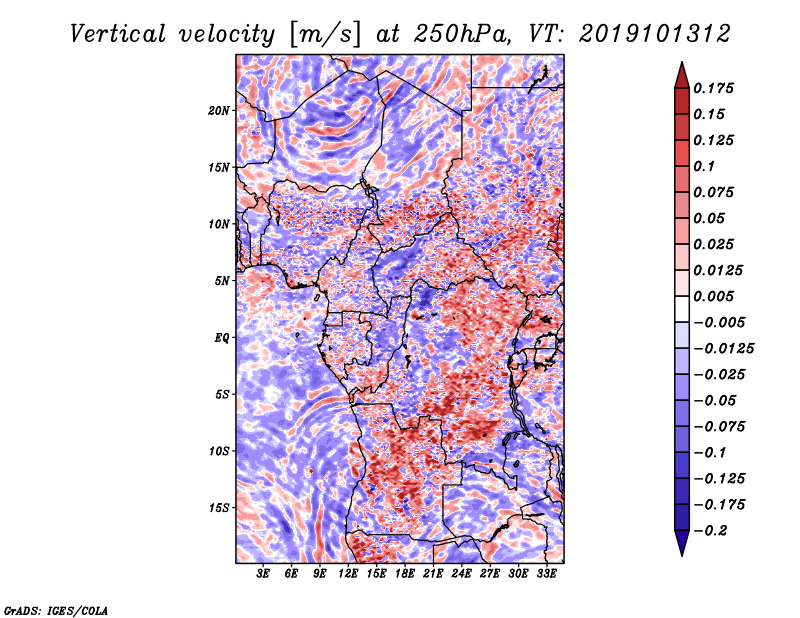 Vertical velocity [m/s] at 250hPa, VT: 2019101312

20N
15N
10N
5N
EQ
5S
10S
15S

3E 6E 9E 12E 15E 18E 21E 24E 27E 30E 33E

0.175
0.15
0.125
0.1
0.075
0.05
0.025
0.0125
0.005
−0.005
−0.0125
−0.025
−0.05
−0.075
−0.1
−0.125
−0.175
−0.2

GrADS: IGES/COLA